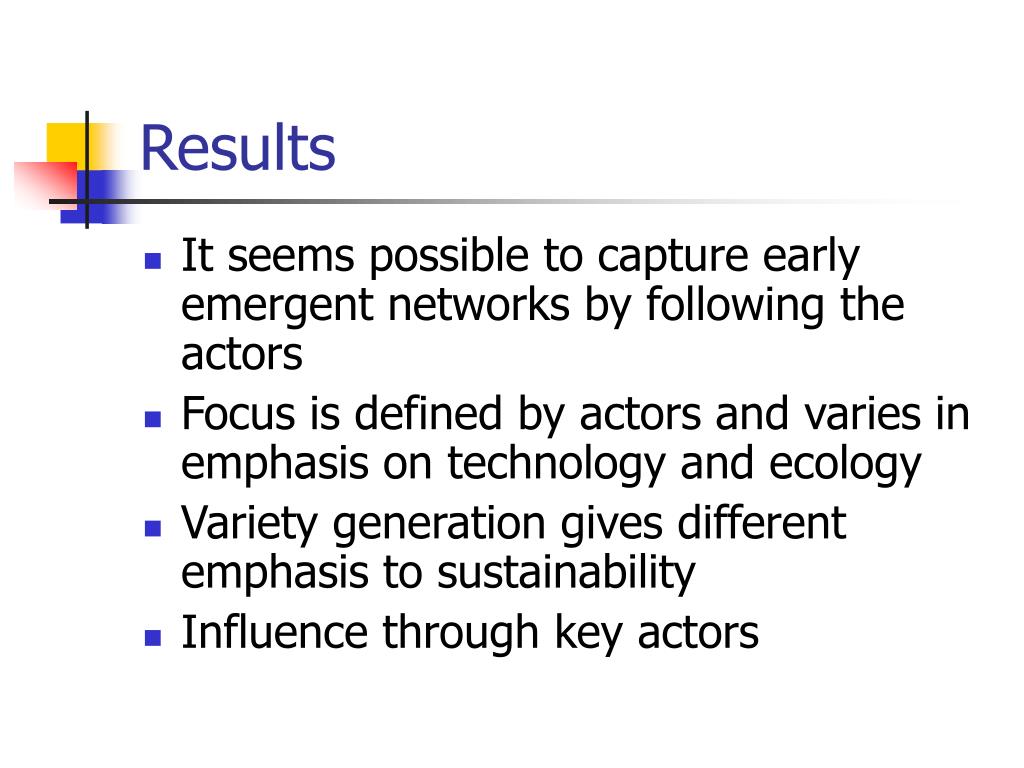 Results

- It seems possible to capture early emergent networks by following the actors
- Focus is defined by actors and varies in emphasis on technology and ecology
- Variety generation gives different emphasis to sustainability
- Influence through key actors